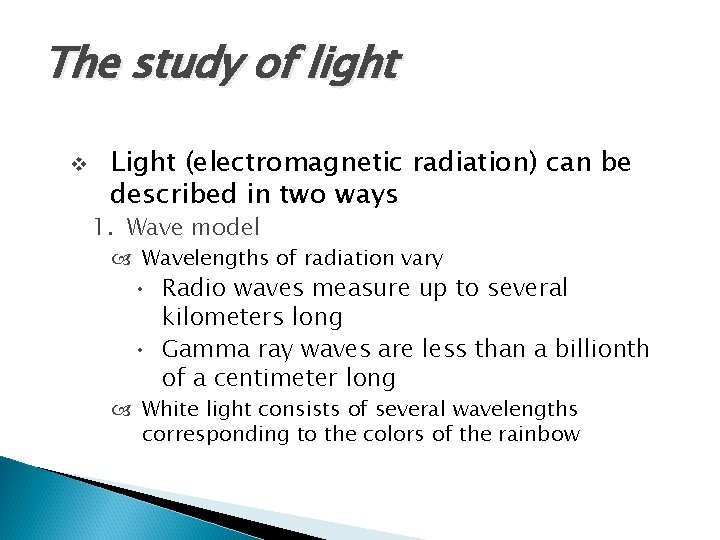 The study of light

❖ Light (electromagnetic radiation) can be described in two ways

1. Wave model

Wavelengths of radiation vary

• Radio waves measure up to several kilometers long

• Gamma ray waves are less than a billionth of a centimeter long

White light consists of several wavelengths corresponding to the colors of the rainbow